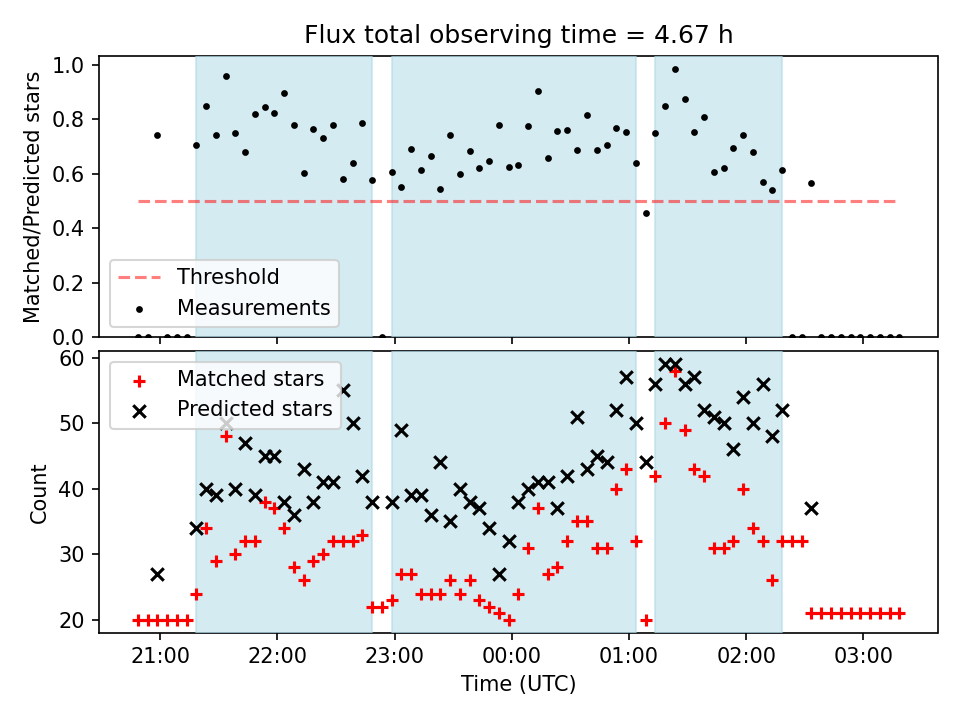 Flux total observing time = 4.67 h

Matched/Predicted stars

1.0
0.8
0.6
0.4
0.2
0.0

Threshold
Measurements

Count

60
50
40
30
20

Matched stars
Predicted stars

21:00
22:00
23:00
00:00
01:00
02:00
03:00

Time (UTC)